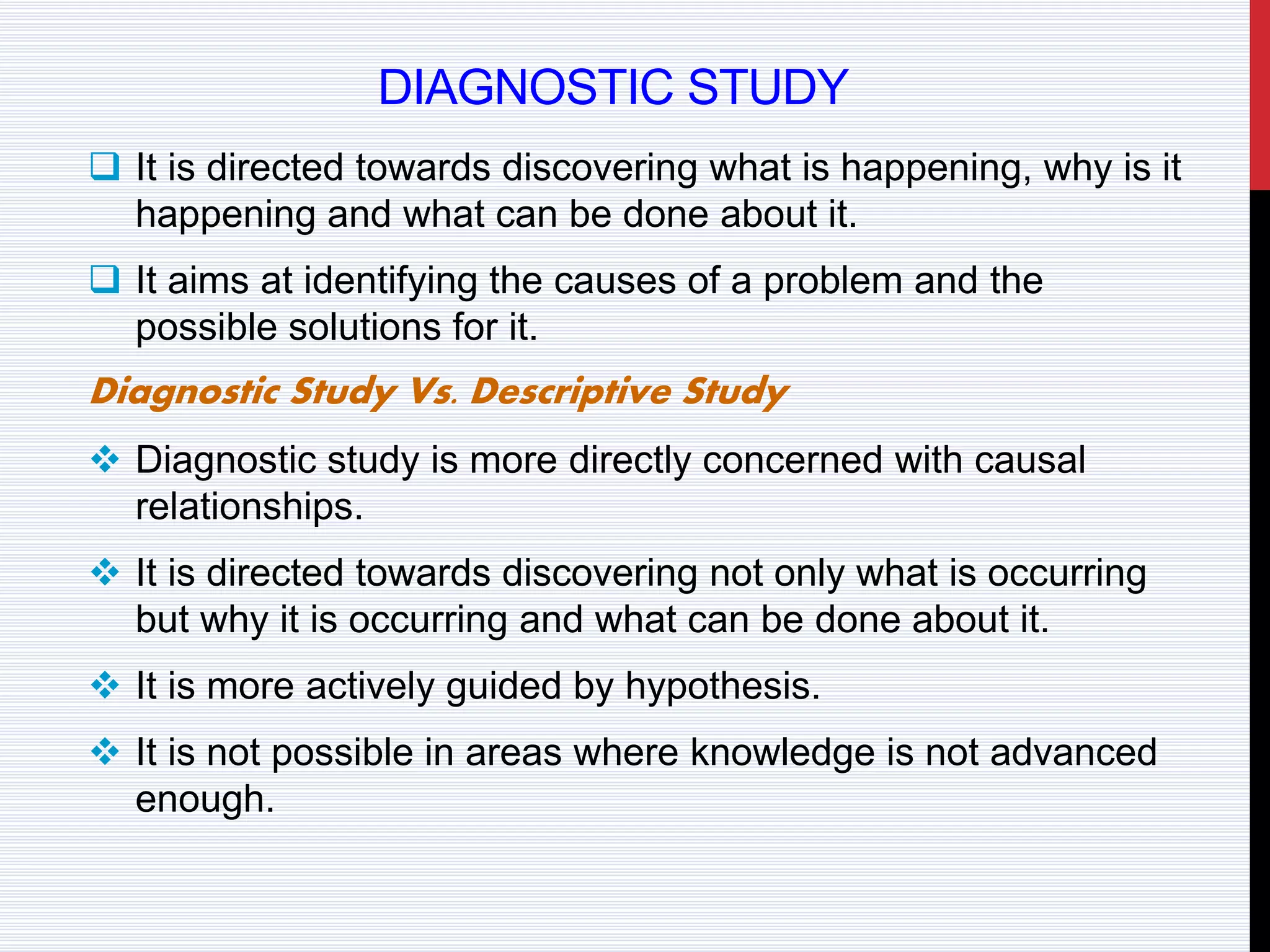 DIAGNOSTIC STUDY

❑ It is directed towards discovering what is happening, why is it happening and what can be done about it.

❑ It aims at identifying the causes of a problem and the possible solutions for it.

Diagnostic Study Vs. Descriptive Study

❖ Diagnostic study is more directly concerned with causal relationships.

❖ It is directed towards discovering not only what is occurring but why it is occurring and what can be done about it.

❖ It is more actively guided by hypothesis.

❖ It is not possible in areas where knowledge is not advanced enough.